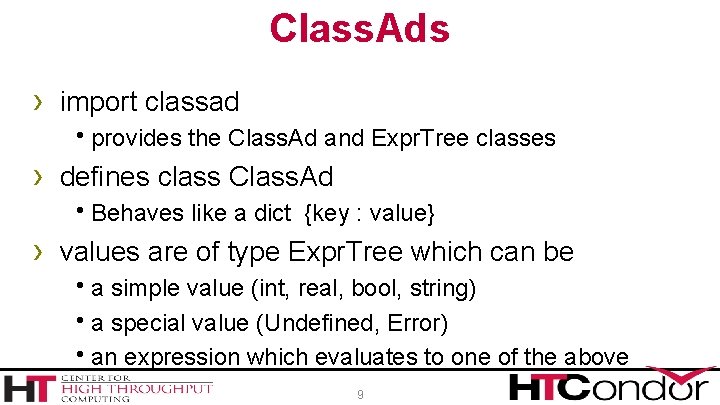 ClassAds

› import classad
• provides the ClassAd and ExprTree classes

› defines class ClassAd
• Behaves like a dict {key : value}

› values are of type ExprTree which can be
• a simple value (int, real, bool, string)
• a special value (Undefined, Error)
• an expression which evaluates to one of the above

HT CENTER FOR HIGH THROUGHPUT COMPUTING

9

HTCondor